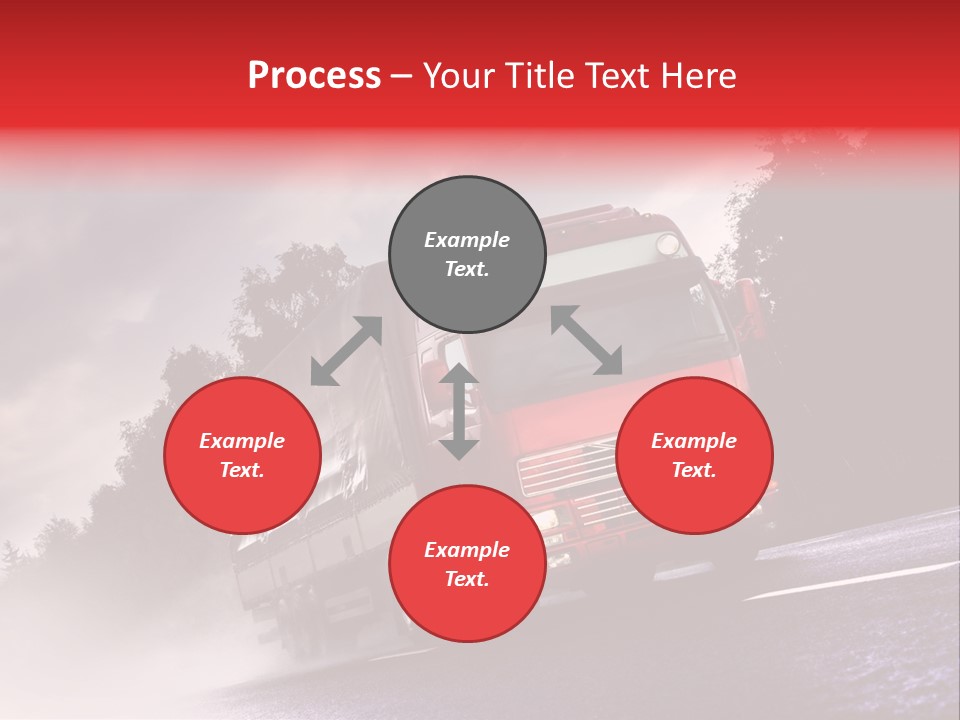 Process – Your Title Text Here

Example Text.

Example Text.

Example Text.

Example Text.